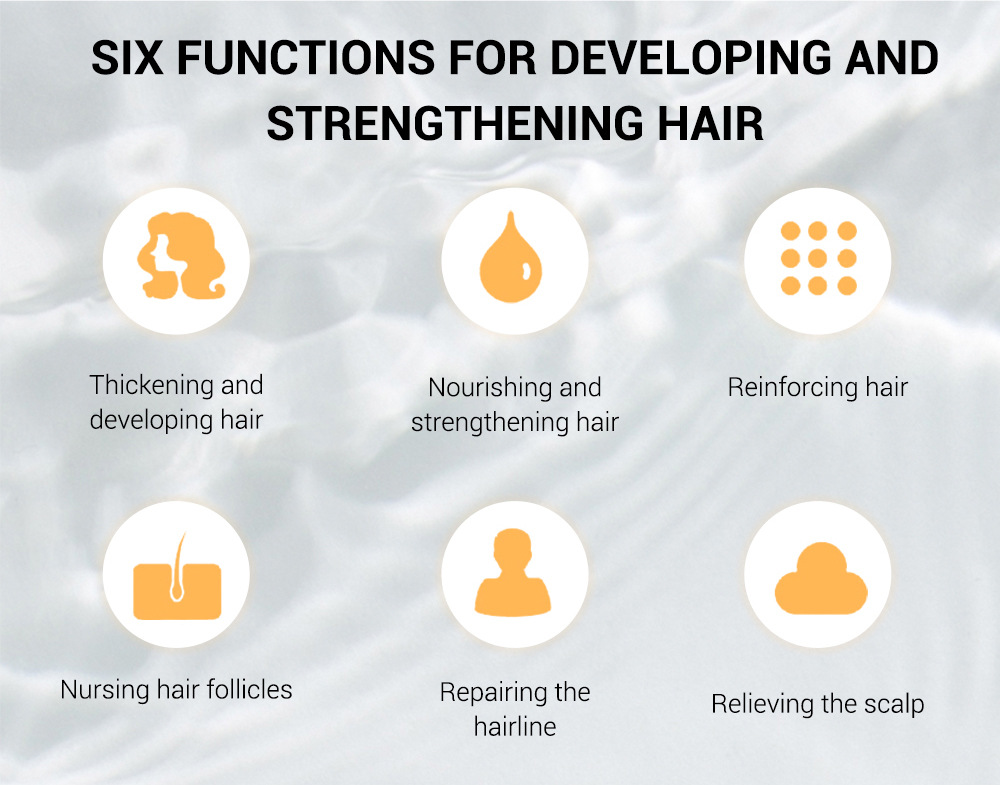 SIX FUNCTIONS FOR DEVELOPING AND STRENGTHENING HAIR

Thickening and developing hair

Nourishing and strengthening hair

Reinforcing hair

Nursing hair follicles

Repairing the hairline

Relieving the scalp